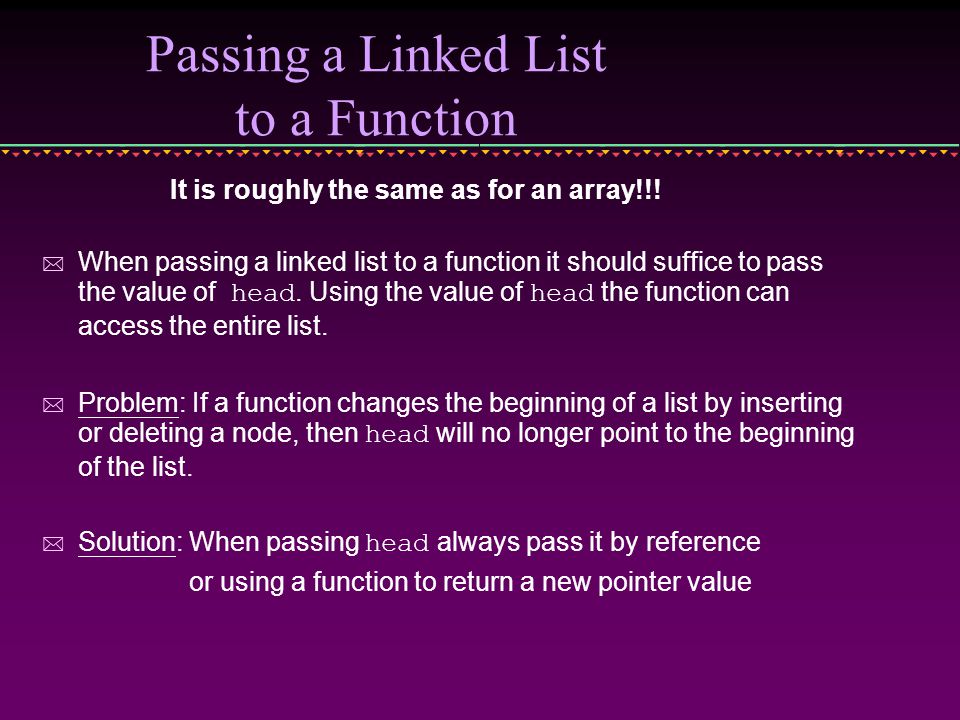 Passing a Linked List to a Function

It is roughly the same as for an array!!!

When passing a linked list to a function it should suffice to pass the value of head. Using the value of head the function can access the entire list.

Problem: If a function changes the beginning of a list by inserting or deleting a node, then head will no longer point to the beginning of the list.

Solution: When passing head always pass it by reference or using a function to return a new pointer value